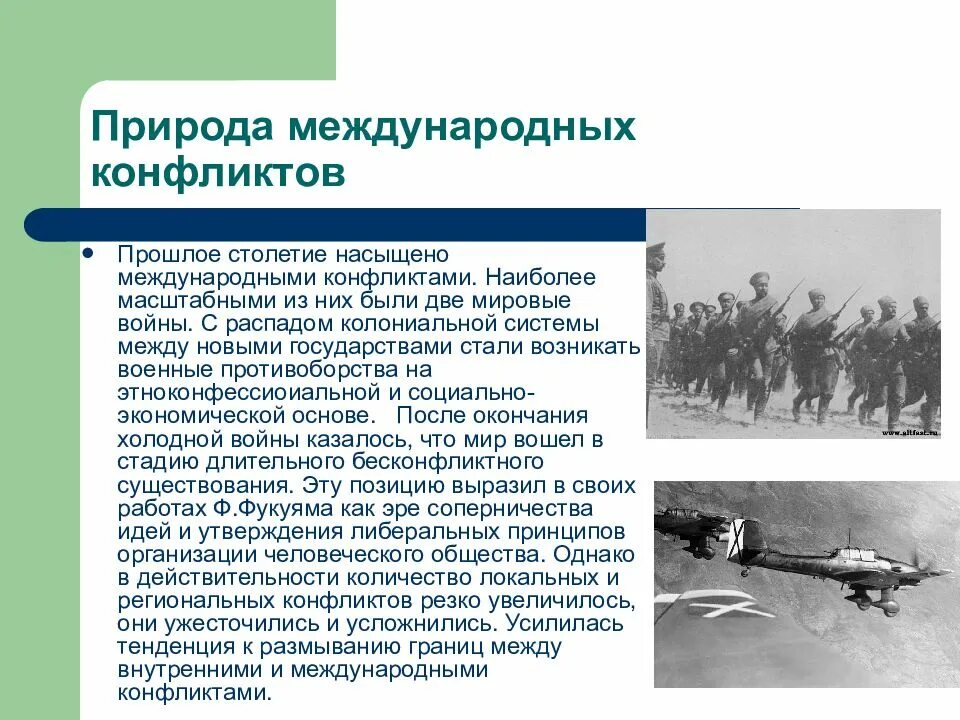 Природа международных конфликтов

• Прошлое столетие насыщено международными конфликтами. Наиболее масштабными из них были две мировые войны. С распадом колониальной системы между новыми государствами стали возникать военные противоборства на этноконфессиоиальной и социально-экономической основе. После окончания холодной войны казалось, что мир вошел в стадию длительного бесконфликтного существования. Эту позицию выразил в своих работах Ф.Фукуяма как эре соперничества идей и утверждения либеральных принципов организации человеческого общества. Однако в действительности количество локальных и региональных конфликтов резко увеличилось, они ужесточились и усложнились. Усилилась тенденция к размыванию границ между внутренними и международными конфликтами.

www.allfest.ru